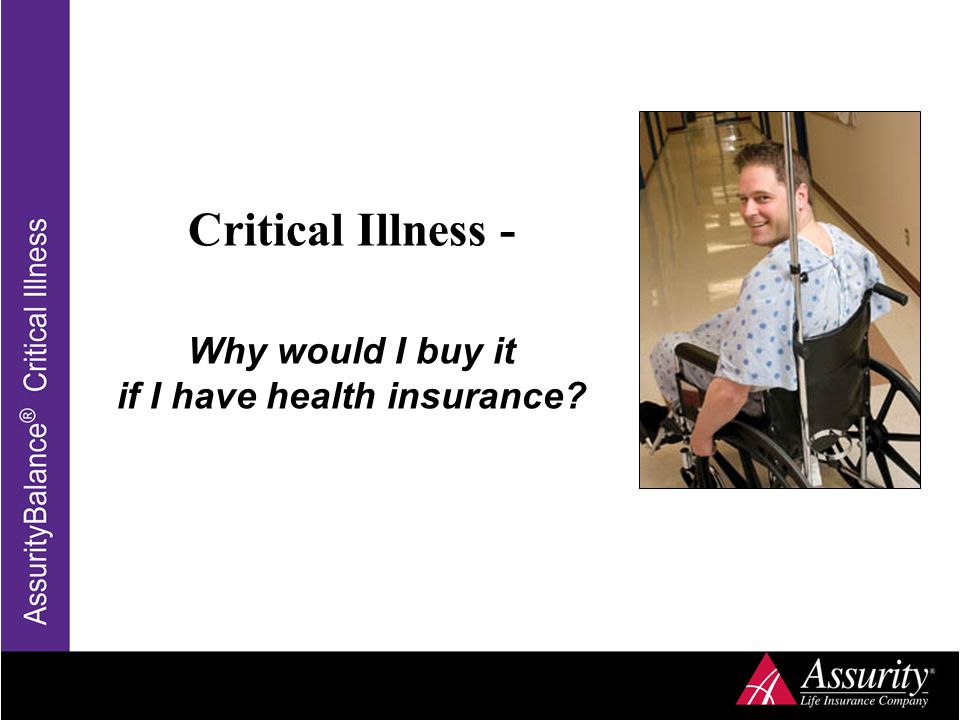 AssurityBalance® Critical Illness

Critical Illness -

Why would I buy it if I have health insurance?

Assurity®
Life Insurance Company